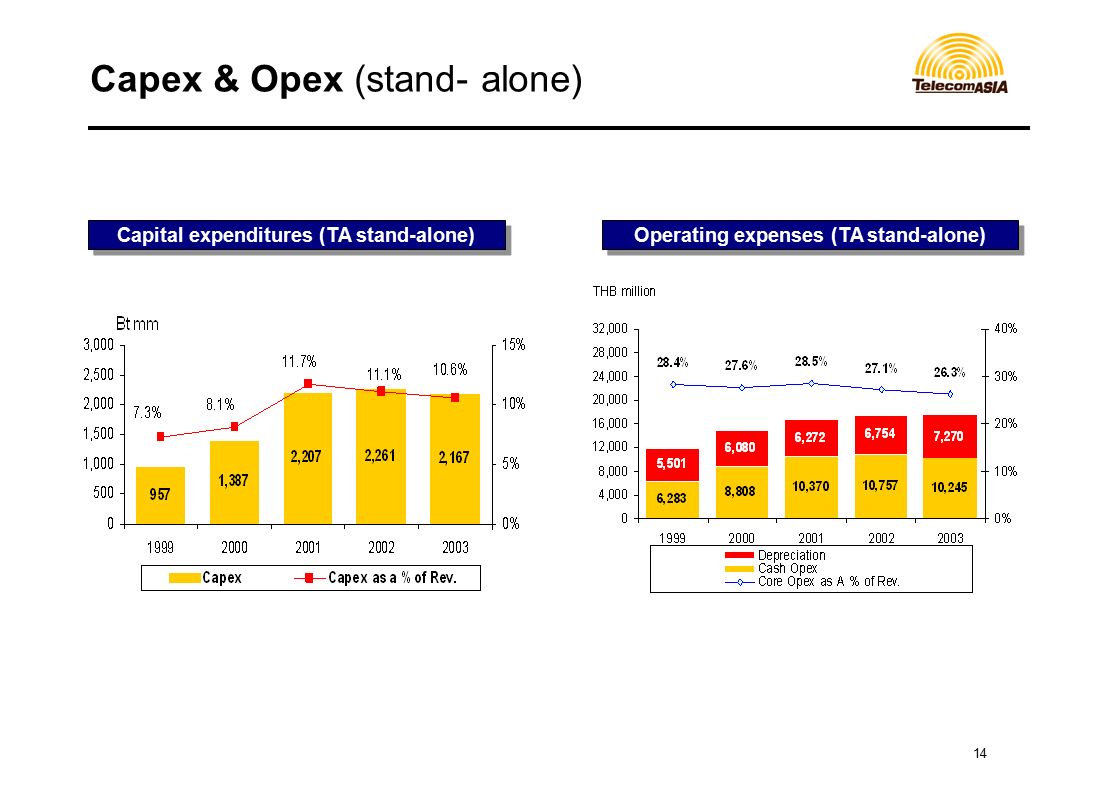 Capex & Opex (stand- alone)

TelecomASIA

Capital expenditures (TA stand-alone)

Bt mm

3,000
2,500
2,000
1,500
1,000
500
0

15%
10%
5%
0%

7.3%
8.1%
11.7%
11.1%
10.6%

957
1,387
2,207
2,261
2,167

1999
2000
2001
2002
2003

Capex
Capex as a % of Rev.

Operating expenses (TA stand-alone)

THB million

32,000
28,000
24,000
20,000
16,000
12,000
8,000
4,000
0

40%
30%
20%
10%
0%

28.4%
27.6%
28.5%
27.1%
26.3%

5,501
6,080
6,272
6,754
7,270

6,283
8,808
10,370
10,757
10,245

1999
2000
2001
2002
2003

Depreciation
Cash Opex
Core Opex as A % of Rev.

14